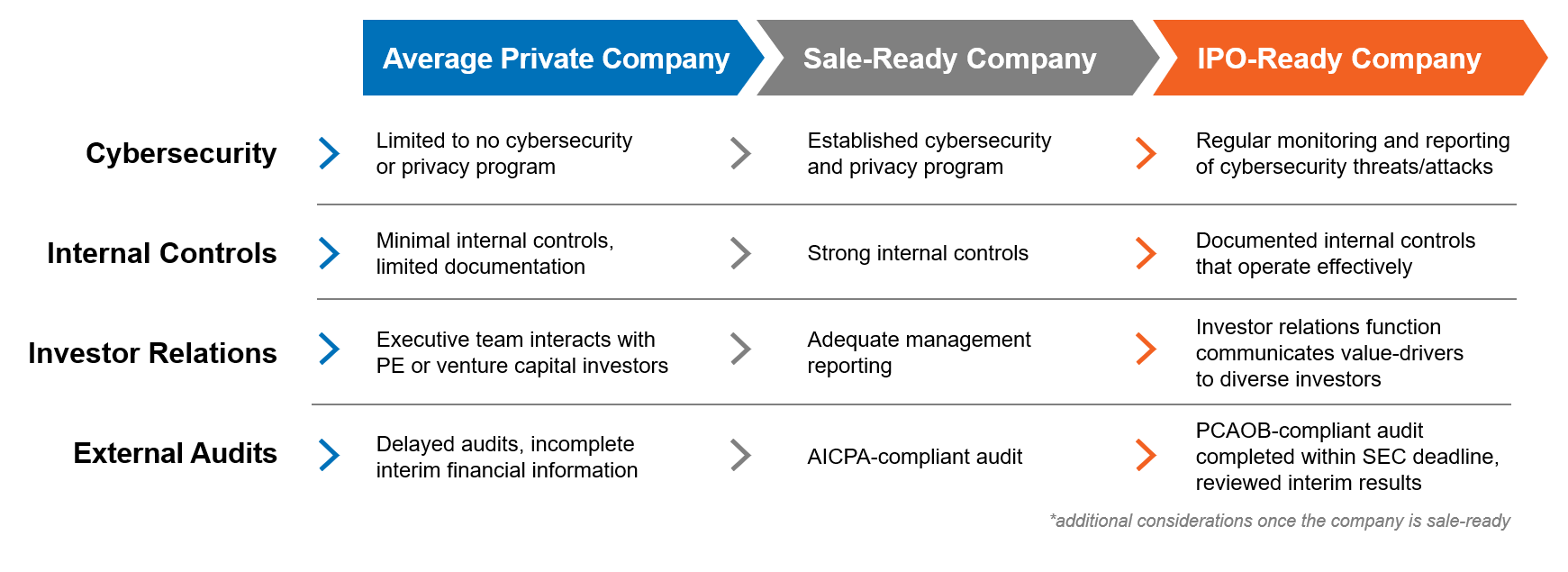 | | Average Private Company | Sale-Ready Company | IPO-Ready Company |
|---|---|---|---|
| Cybersecurity | Limited to no cybersecurity or privacy program | Established cybersecurity and privacy program | Regular monitoring and reporting of cybersecurity threats/attacks |
| Internal Controls | Minimal internal controls, limited documentation | Strong internal controls | Documented internal controls that operate effectively |
| Investor Relations | Executive team interacts with PE or venture capital investors | Adequate management reporting | Investor relations function communicates value-drivers to diverse investors |
| External Audits | Delayed audits, incomplete interim financial information | AICPA-compliant audit | PCAOB-compliant audit completed within SEC deadline, reviewed interim results |

*additional considerations once the company is sale-ready